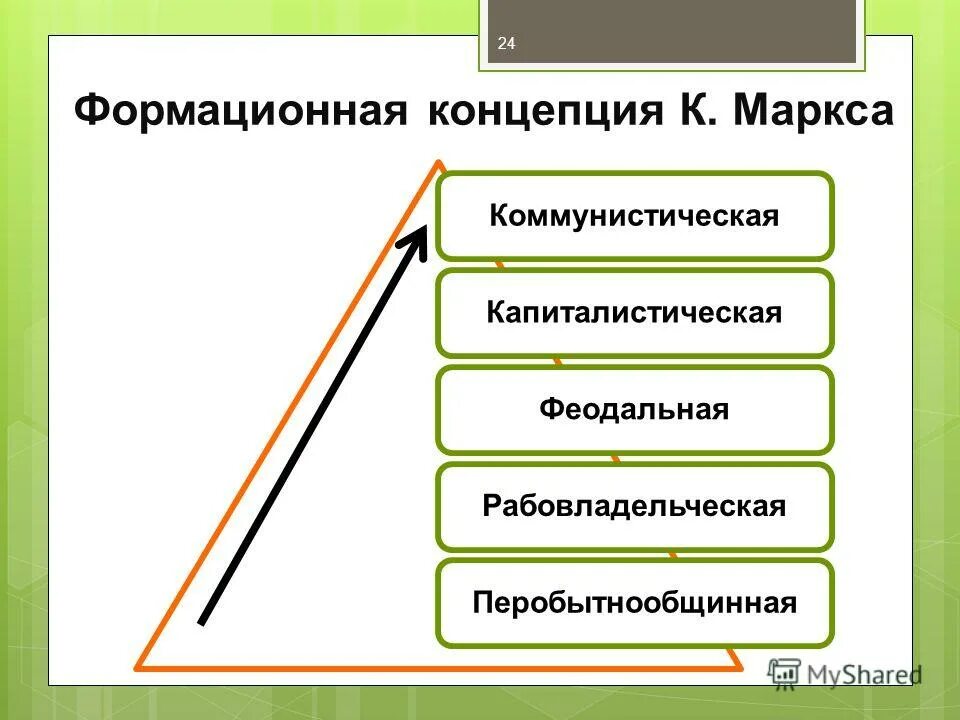 24

Формационная концепция К. Маркса

Коммунистическая

Капиталистическая

Феодальная

Рабовладельческая

Перобытнообщинная

MyShared